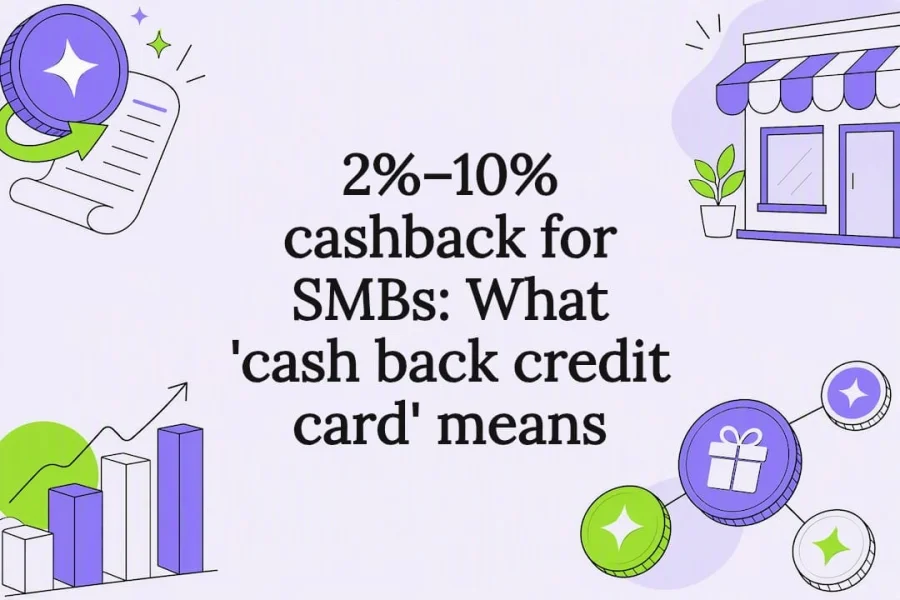 2%–10% cashback for SMBs: What 'cash back credit card' means